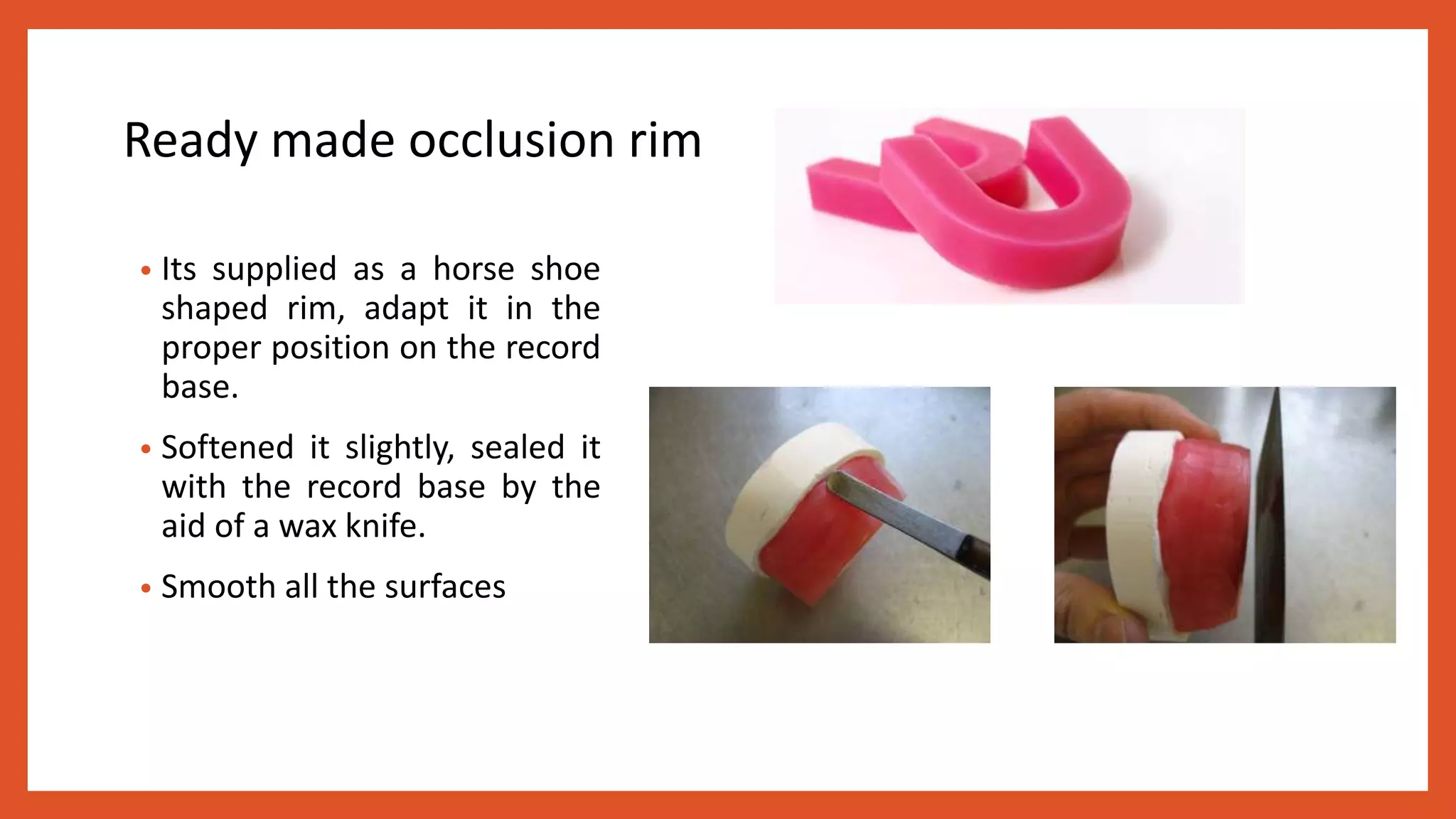 Ready made occlusion rim

• Its supplied as a horse shoe shaped rim, adapt it in the proper position on the record base.

• Softened it slightly, sealed it with the record base by the aid of a wax knife.

• Smooth all the surfaces